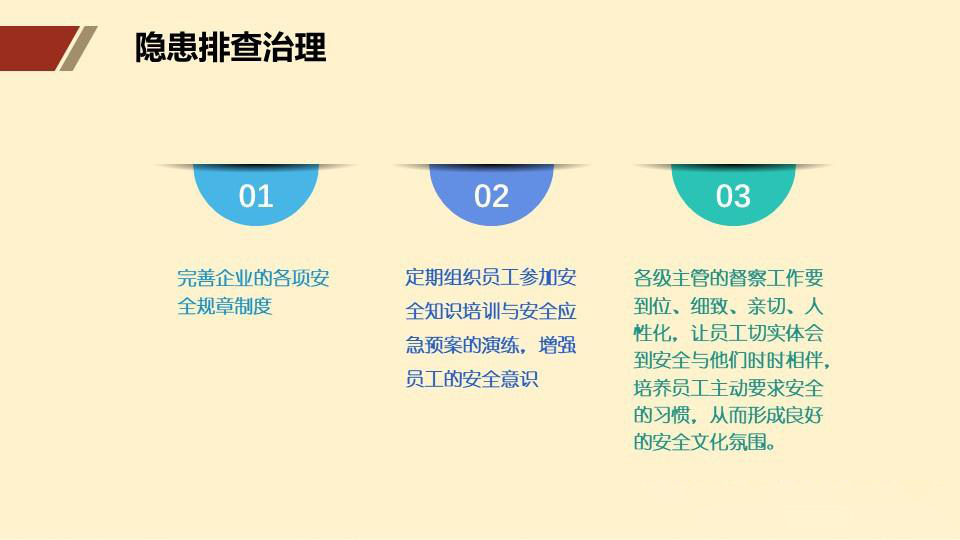 隐患排查治理

01

完善企业的各项安全规章制度

02

定期组织员工参加安全知识培训与安全应急预案的演练，增强员工的安全意识

03

各级主管的督察工作要到位、细致、亲切、人性化，让员工切实体会到安全与他们时时相伴，培养员工主动要求安全的习惯，从而形成良好的安全文化氛围。